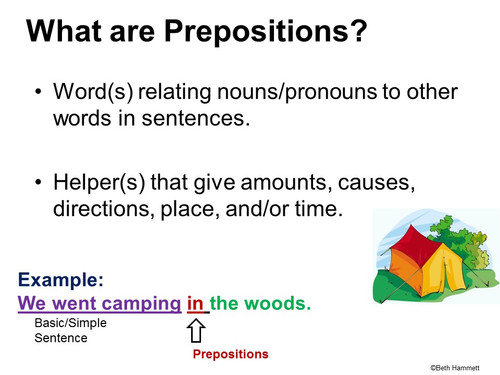 What are Prepositions?

• Word(s) relating nouns/pronouns to other words in sentences.

• Helper(s) that give amounts, causes, directions, place, and/or time.

Example:
We went camping in the woods.

Basic/Simple Sentence

Prepositions

©Beth Hammett